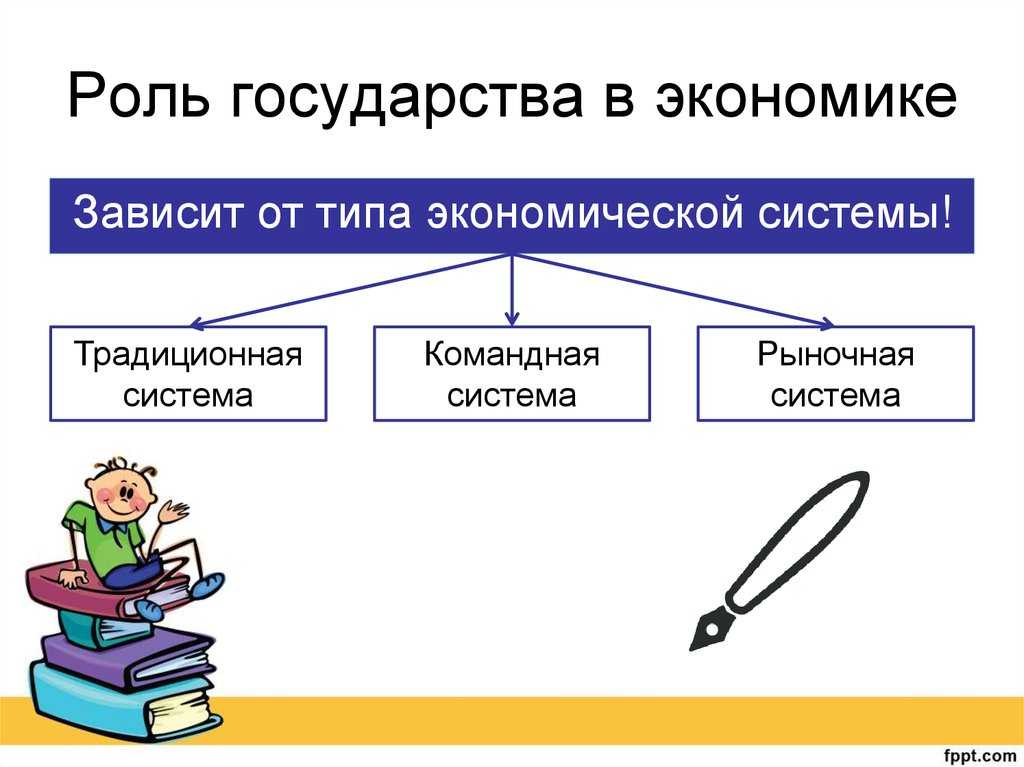 Роль государства в экономике

Зависит от типа экономической системы!

Традиционная система

Командная система

Рыночная система

fppt.com